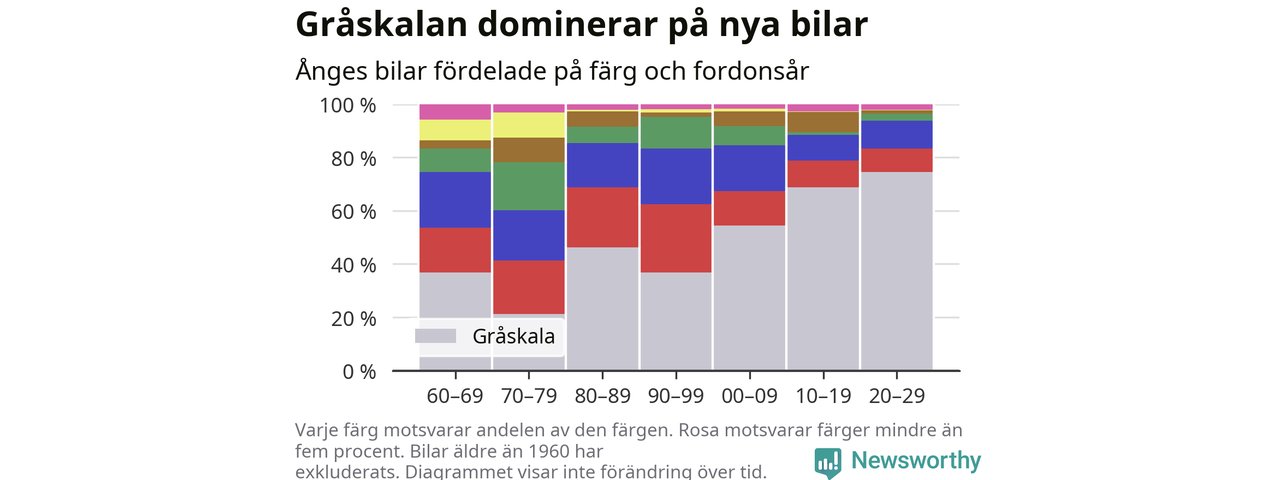 Gråskalan dominerar på nya bilar

Ånges bilar fördelade på färg och fordonsår

100 %
80 %
60 %
40 %
20 %
0 %

Gråskala

60–69
70–79
80–89
90–99
00–09
10–19
20–29

Varje färg motsvarar andelen av den färgen. Rosa motsvarar färger mindre än fem procent. Bilar äldre än 1960 har exkluderats. Diagrammet visar inte förändring över tid.

Newsworthy